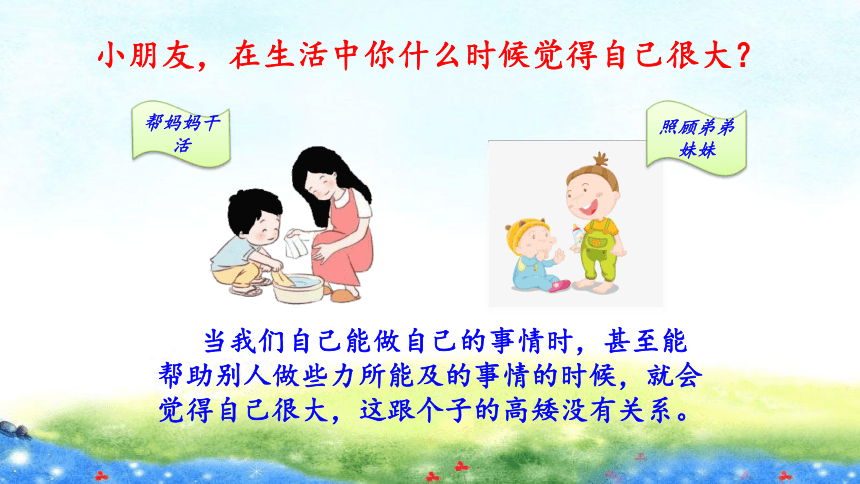 小朋友，在生活中你什么时候觉得自己很大？

帮妈妈干活

照顾弟弟妹妹

当我们自己能做自己的事情时，甚至能帮助别人做些力所能及的事情的时候，就会觉得自己很大，这跟个子的高矮没有关系。